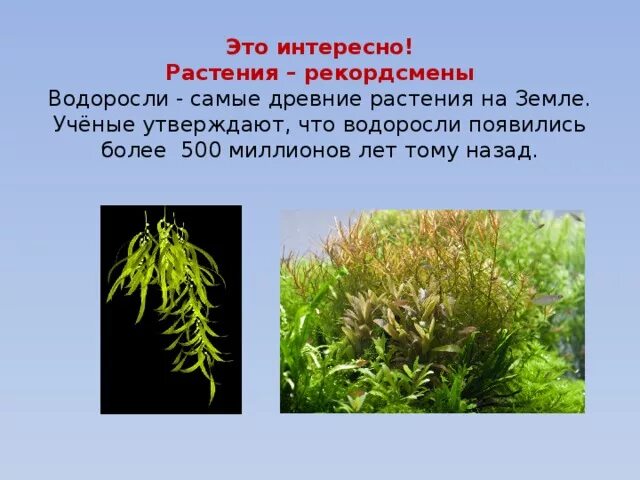 Это интересно!
Растения – рекордсмены

Водоросли - самые древние растения на Земле. Учёные утверждают, что водоросли появились более 500 миллионов лет тому назад.